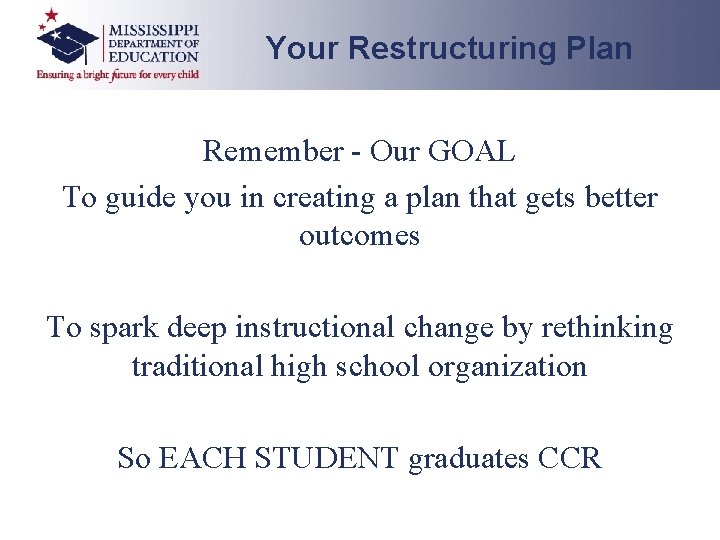 MISSISSIPPI
DEPARTMENT OF
EDUCATION
Ensuring a bright future for every child

Your Restructuring Plan

Remember - Our GOAL
To guide you in creating a plan that gets better outcomes

To spark deep instructional change by rethinking traditional high school organization

So EACH STUDENT graduates CCR